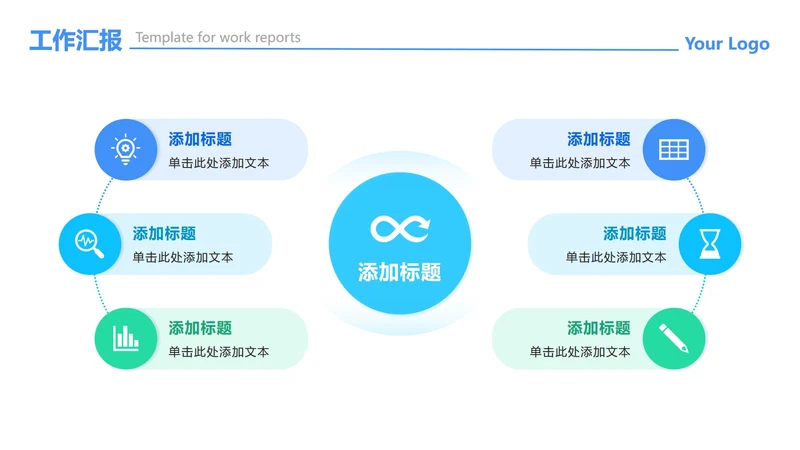 工作汇报 Template for work reports

Your Logo

添加标题
单击此处添加文本

添加标题
单击此处添加文本

添加标题
单击此处添加文本

添加标题

添加标题
单击此处添加文本

添加标题
单击此处添加文本

添加标题
单击此处添加文本